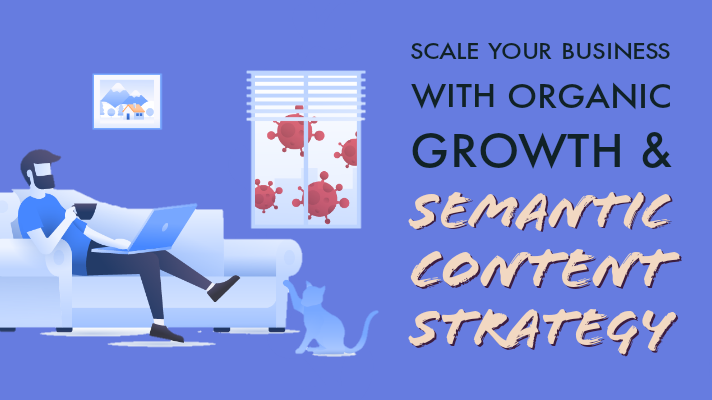 SCALE YOUR BUSINESS WITH ORGANIC GROWTH & SEMANTIC CONTENT STRATEGY